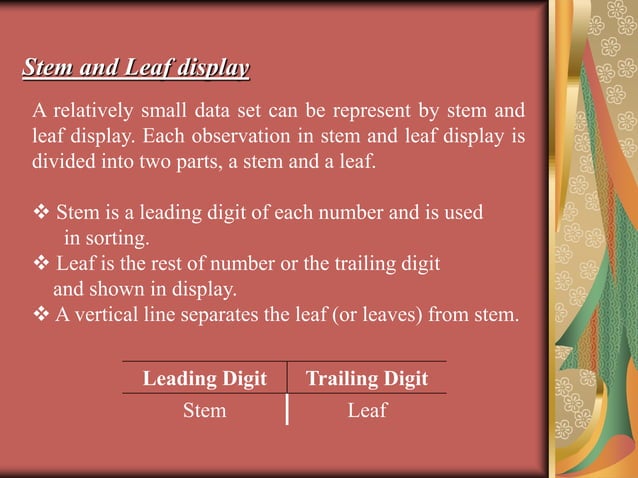 Stem and Leaf display

A relatively small data set can be represent by stem and leaf display. Each observation in stem and leaf display is divided into two parts, a stem and a leaf.

❖ Stem is a leading digit of each number and is used in sorting.
❖ Leaf is the rest of number or the trailing digit and shown in display.
❖ A vertical line separates the leaf (or leaves) from stem.

| Leading Digit | Trailing Digit |
|---|---|
| Stem | Leaf |